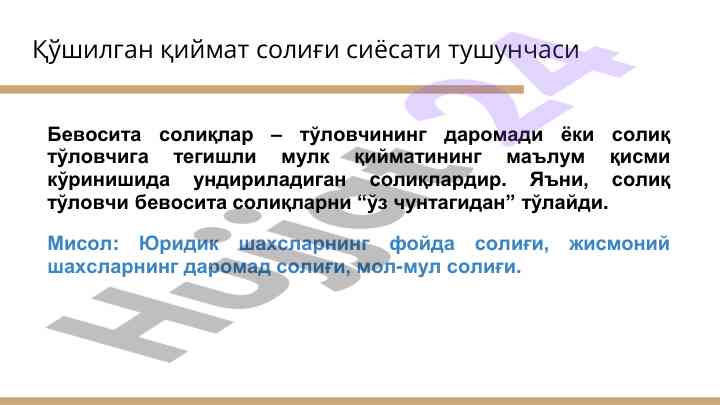 Қўшилган қиймат солиғи сиёсати тушунчаси

Бевосита солиқлар – тўловчининг даромади ёки солиқ тўловчига тегишли мулк қийматининг маълум қисми кўринишида ундириладиган солиқлардир. Яъни, солиқ тўловчи бевосита солиқларни “ўз чунтагидан” тўлайди.

Мисол: Юридик шахсларнинг фойда солиғи, жисмоний шахсларнинг даромад солиғи, мол-мул солиғи.

Hujjat24